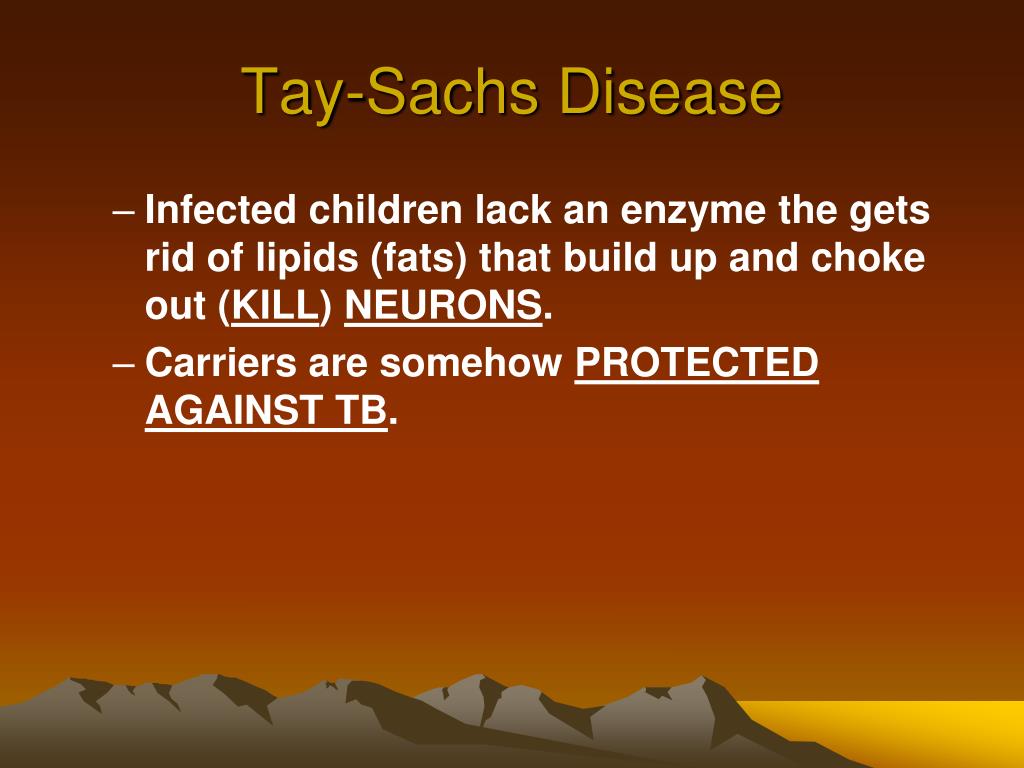 Tay-Sachs Disease

– Infected children lack an enzyme the gets rid of lipids (fats) that build up and choke out (KILL) NEURONS.

– Carriers are somehow PROTECTED AGAINST TB.